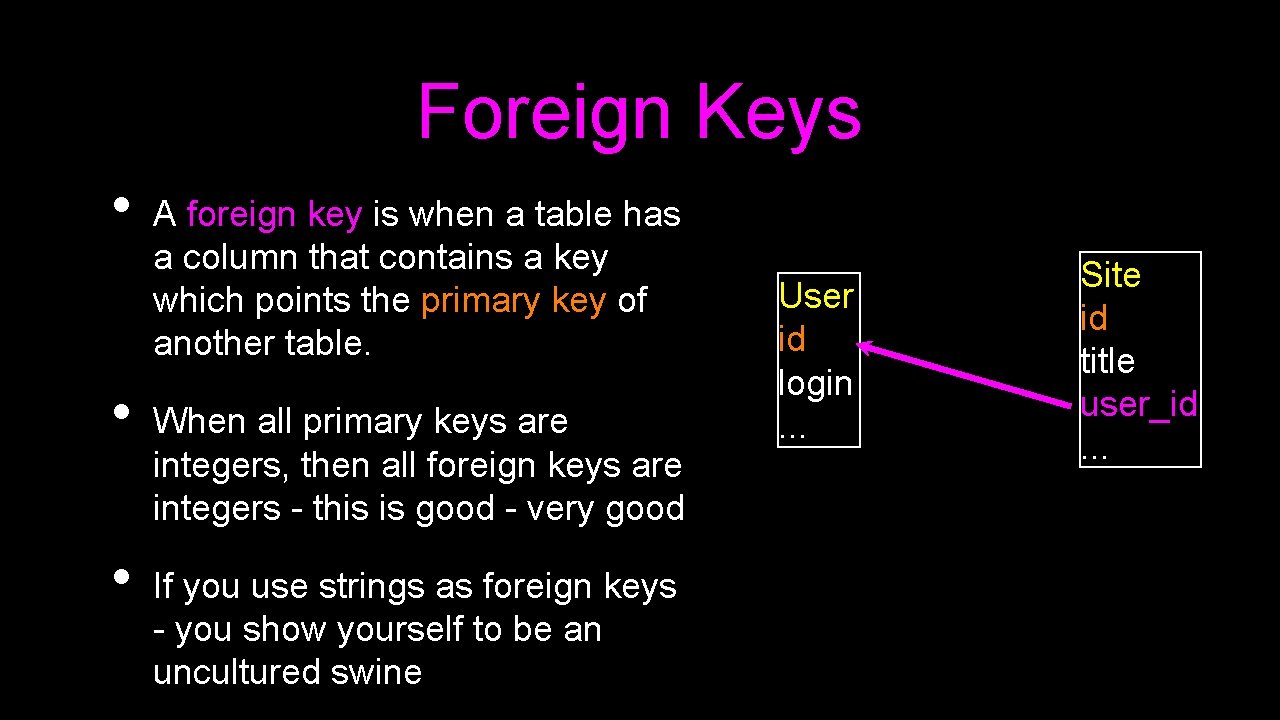 Foreign Keys

• A foreign key is when a table has a column that contains a key which points the primary key of another table.

• When all primary keys are integers, then all foreign keys are integers - this is good - very good

• If you use strings as foreign keys - you show yourself to be an uncultured swine

User
id
login
...

Site
id
title
user_id
...